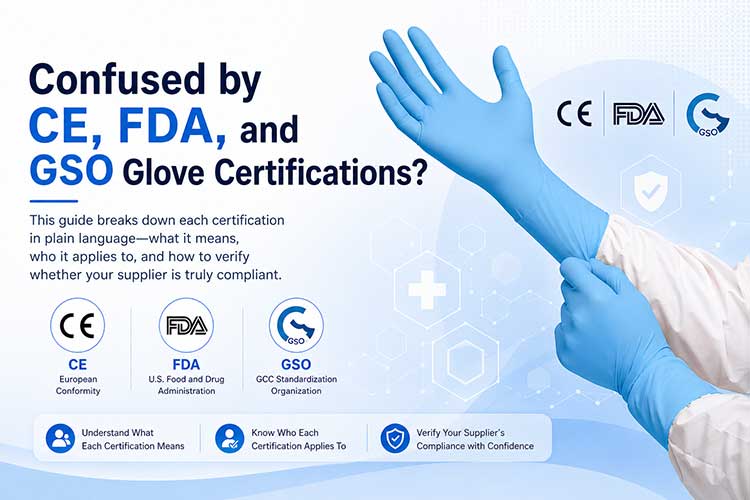 Confused by CE, FDA, and GSO Glove Certifications?

CE FDA GSO

This guide breaks down each certification in plain language—what it means, who it applies to, and how to verify whether your supplier is truly compliant.

CE
CE
European Conformity

FDA
FDA
U.S. Food and Drug Administration

GSO
GSO
GCC Standardization Organization

Understand What Each Certification Means

Know Who Each Certification Applies To

Verify Your Supplier's Compliance with Confidence